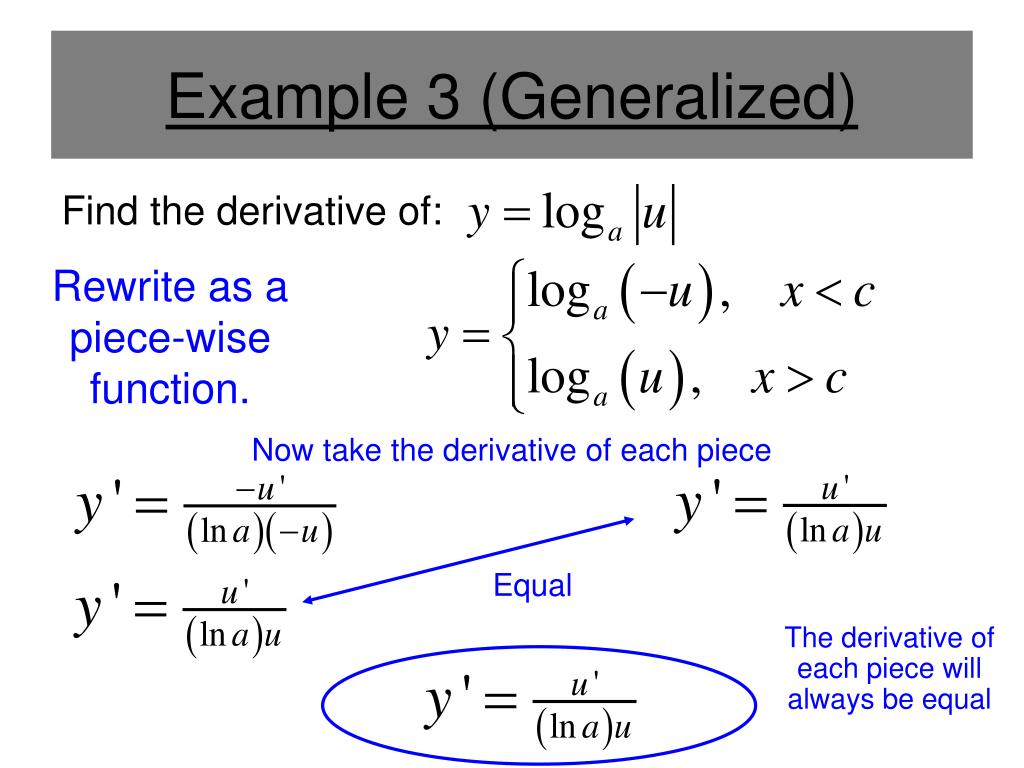 Example 3 (Generalized)

Find the derivative of: $y = \log_a |u|$

Rewrite as a piece-wise function.

$y = \begin{cases} \log_a(-u), & x < c \\ \log_a(u), & x > c \end{cases}$

Now take the derivative of each piece

$y' = \frac{-u'}{(\ln a)(-u)}$

$y' = \frac{u'}{(\ln a)u}$

$y' = \frac{u'}{(\ln a)u}$

Equal

The derivative of each piece will always be equal

$y' = \frac{u'}{(\ln a)u}$